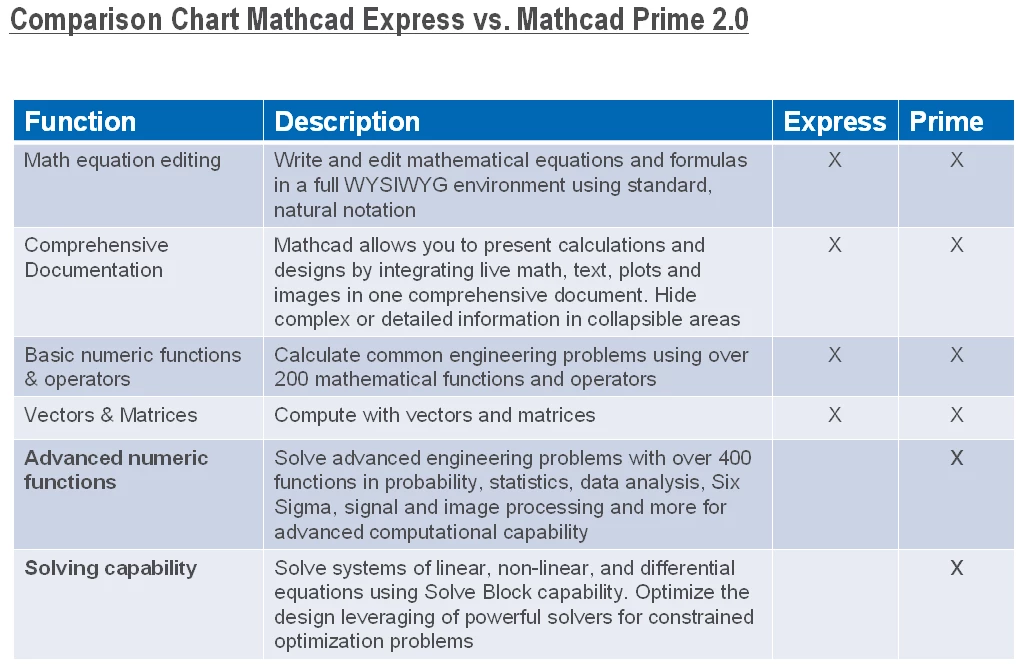 Comparison Chart Mathcad Express vs. Mathcad Prime 2.0

| Function | Description | Express | Prime |
|---|---|---|---|
| Math equation editing | Write and edit mathematical equations and formulas in a full WYSIWYG environment using standard, natural notation | X | X |
| Comprehensive Documentation | Mathcad allows you to present calculations and designs by integrating live math, text, plots and images in one comprehensive document. Hide complex or detailed information in collapsible areas | X | X |
| Basic numeric functions & operators | Calculate common engineering problems using over 200 mathematical functions and operators | X | X |
| Vectors & Matrices | Compute with vectors and matrices | X | X |
| **Advanced numeric functions** | Solve advanced engineering problems with over 400 functions in probability, statistics, data analysis, Six Sigma, signal and image processing and more for advanced computational capability | | X |
| **Solving capability** | Solve systems of linear, non-linear, and differential equations using Solve Block capability. Optimize the design leveraging of powerful solvers for constrained optimization problems | | X |